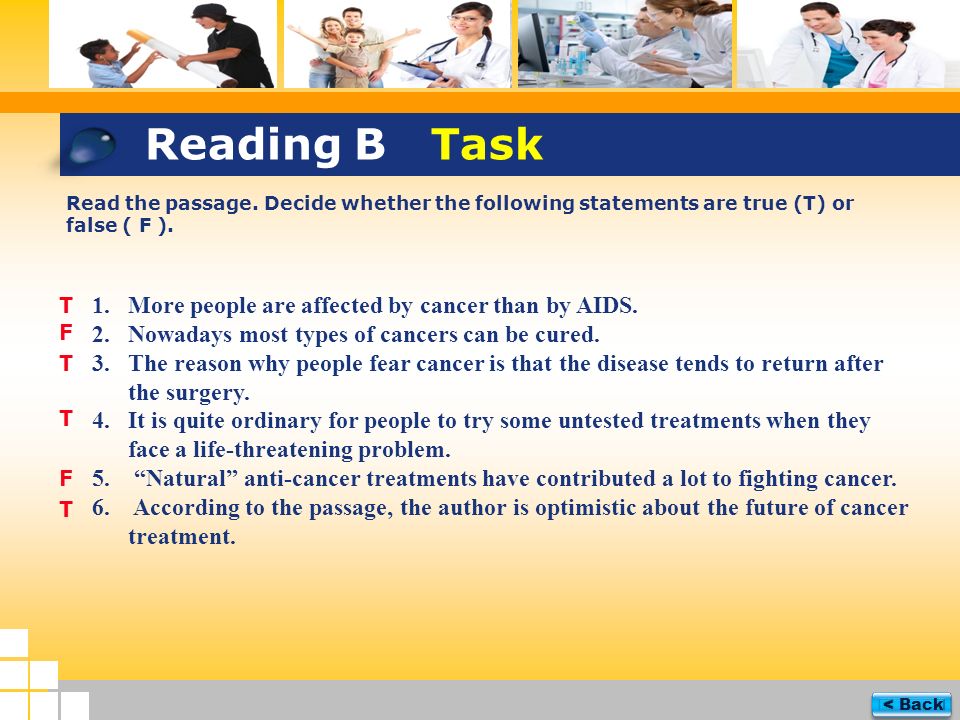 Reading B Task

Read the passage. Decide whether the following statements are true (T) or false ( F ).

T 1. More people are affected by cancer than by AIDS.
F 2. Nowadays most types of cancers can be cured.
T 3. The reason why people fear cancer is that the disease tends to return after the surgery.
T 4. It is quite ordinary for people to try some untested treatments when they face a life-threatening problem.
F 5. “Natural” anti-cancer treatments have contributed a lot to fighting cancer.
T 6. According to the passage, the author is optimistic about the future of cancer treatment.

< Back